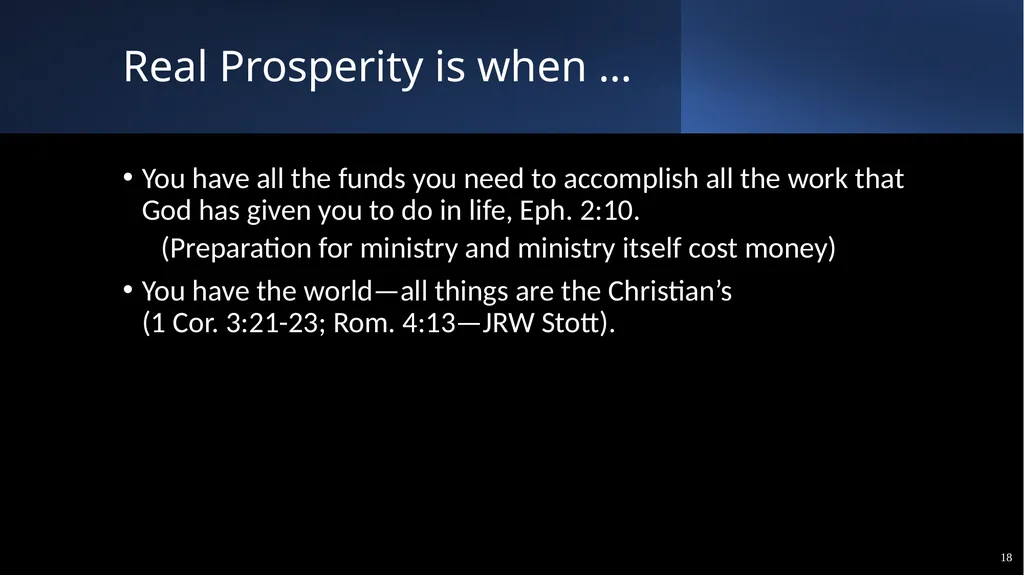 Real Prosperity is when …

• You have all the funds you need to accomplish all the work that God has given you to do in life, Eph. 2:10.
(Preparation for ministry and ministry itself cost money)

• You have the world—all things are the Christian's
(1 Cor. 3:21-23; Rom. 4:13—JRW Stott).

18